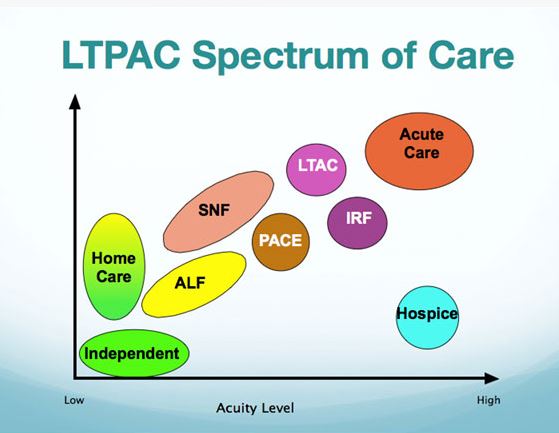 LTPAC Spectrum of Care

Acute Care

LTAC

SNF

IRF

PACE

Home Care

ALF

Hospice

Independent

Low

Acuity Level

High